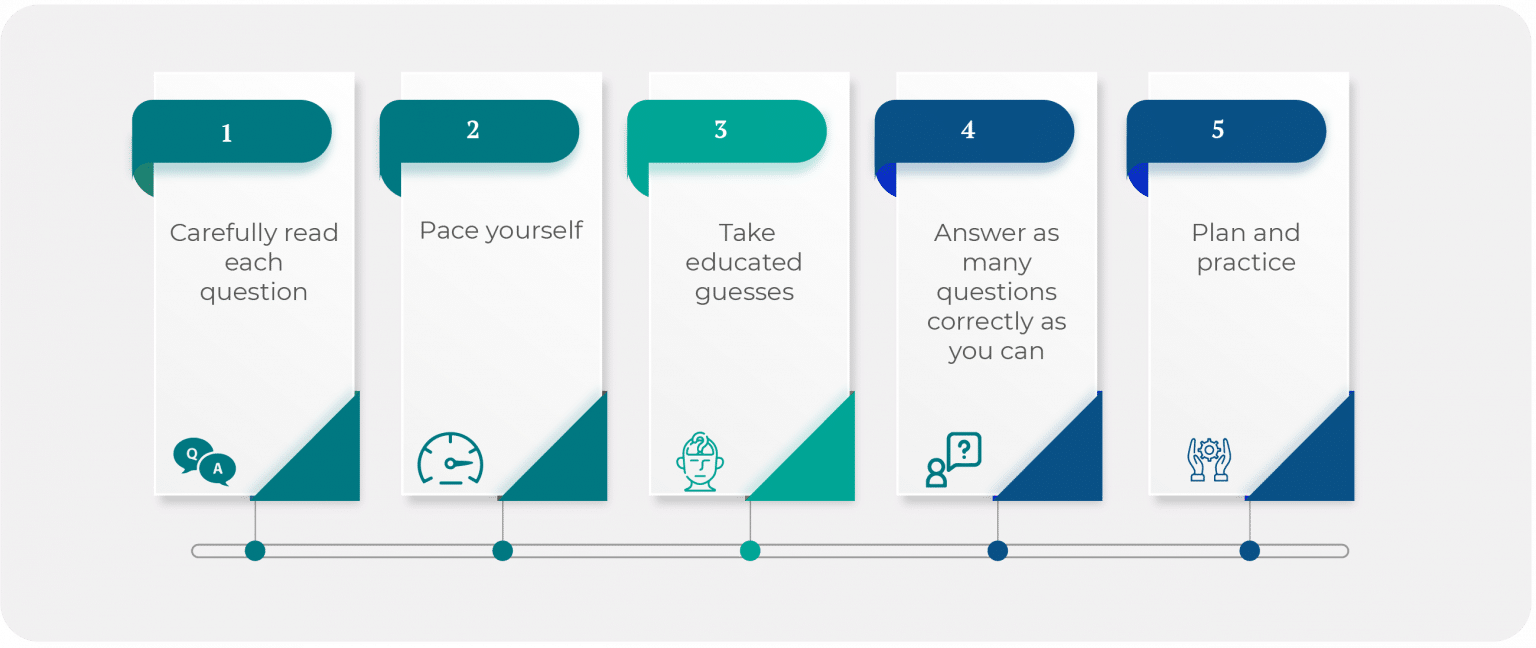 1

Carefully read each question

Q A

2

Pace yourself

3

Take educated guesses

4

Answer as many questions correctly as you can

?

5

Plan and practice